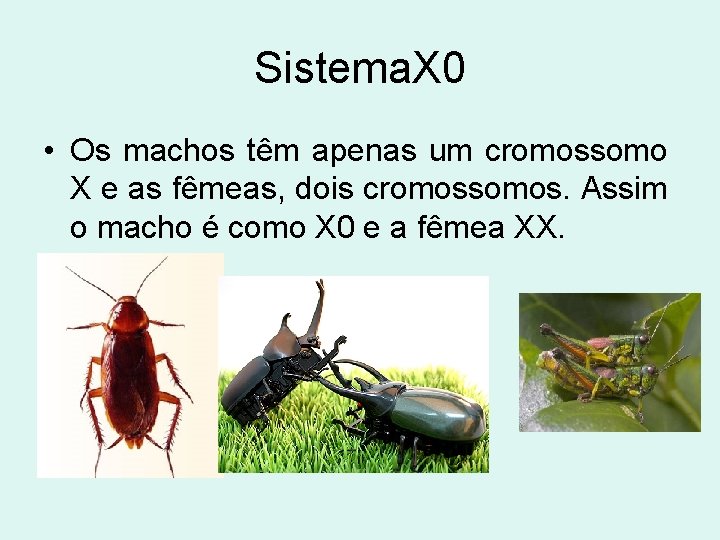 SistemaX0

• Os machos têm apenas um cromossomo X e as fêmeas, dois cromossomos. Assim o macho é como X0 e a fêmea XX.